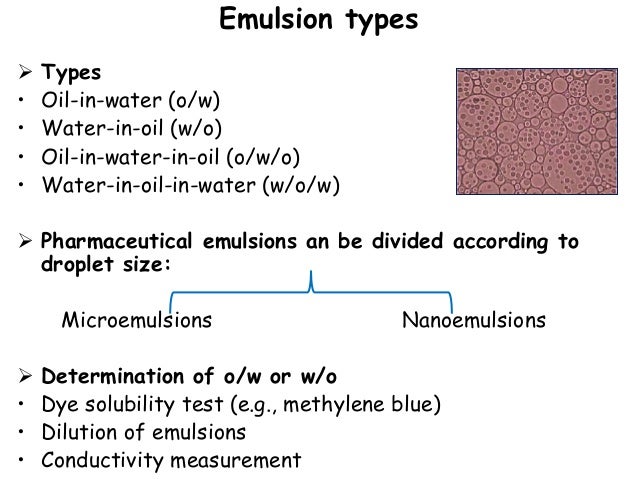 Emulsion types

➢ Types
• Oil-in-water (o/w)
• Water-in-oil (w/o)
• Oil-in-water-in-oil (o/w/o)
• Water-in-oil-in-water (w/o/w)

➢ Pharmaceutical emulsions an be divided according to droplet size:

Microemulsions

Nanoemulsions

➢ Determination of o/w or w/o
• Dye solubility test (e.g., methylene blue)
• Dilution of emulsions
• Conductivity measurement